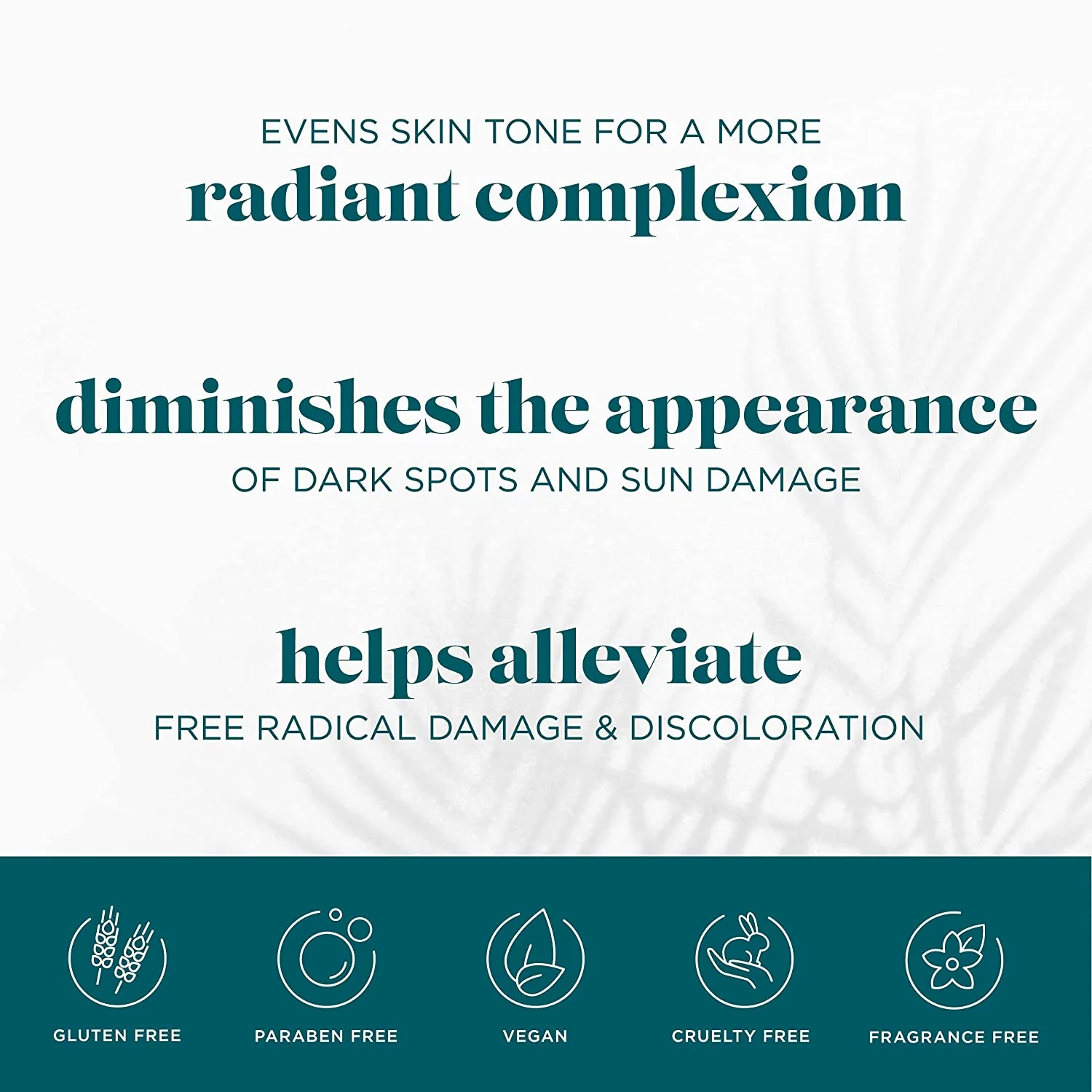 EVENS SKIN TONE FOR A MORE
radiant complexion

diminishes the appearance
OF DARK SPOTS AND SUN DAMAGE

helps alleviate
FREE RADICAL DAMAGE & DISCOLORATION

GLUTEN FREE

PARABEN FREE

VEGAN

CRUELTY FREE

FRAGRANCE FREE